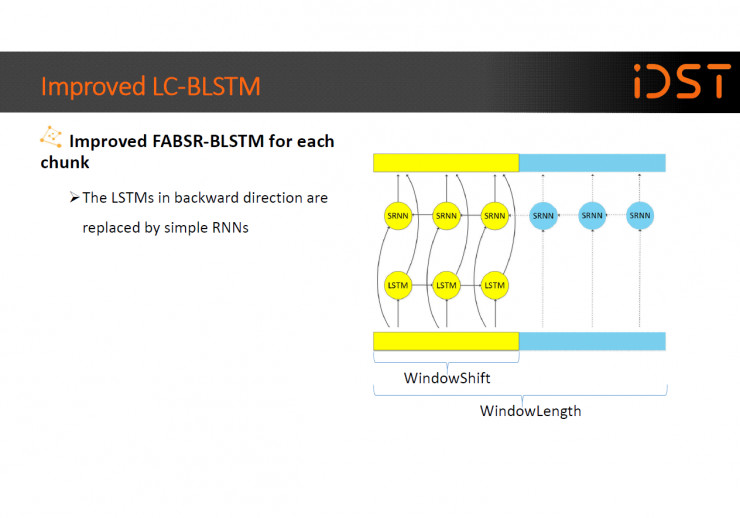 Improved LC-BLSTM

iDST

Improved FABSR-BLSTM for each chunk

➢ The LSTMs in backward direction are replaced by simple RNNs

SRNN SRNN SRNN SRNN SRNN SRNN

LSTM LSTM LSTM

WindowShift

WindowLength